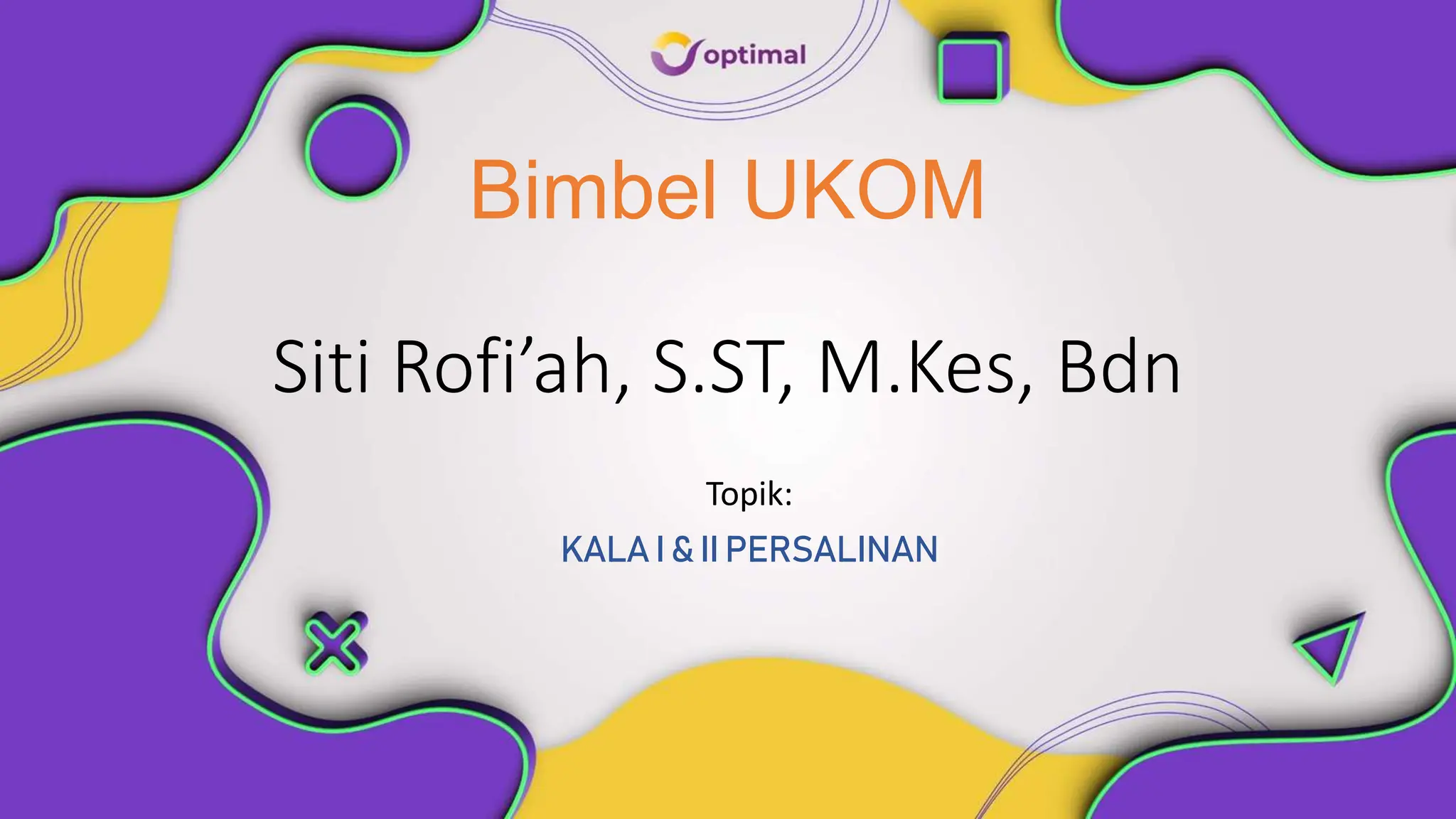 optimal

Bimbel UKOM

Siti Rofi’ah, S.ST, M.Kes, Bdn

Topik:

KALA I & II PERSALINAN